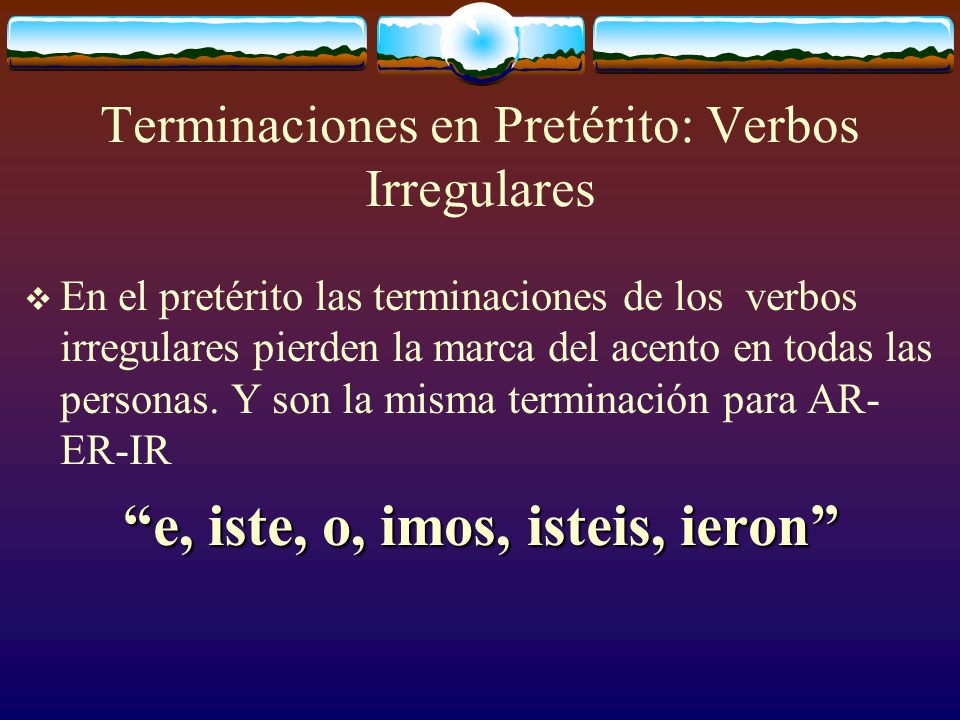 Terminaciones en Pretérito: Verbos Irregulares

❖ En el pretérito las terminaciones de los verbos irregulares pierden la marca del acento en todas las personas. Y son la misma terminación para AR-ER-IR

“e, iste, o, imos, isteis, ieron”